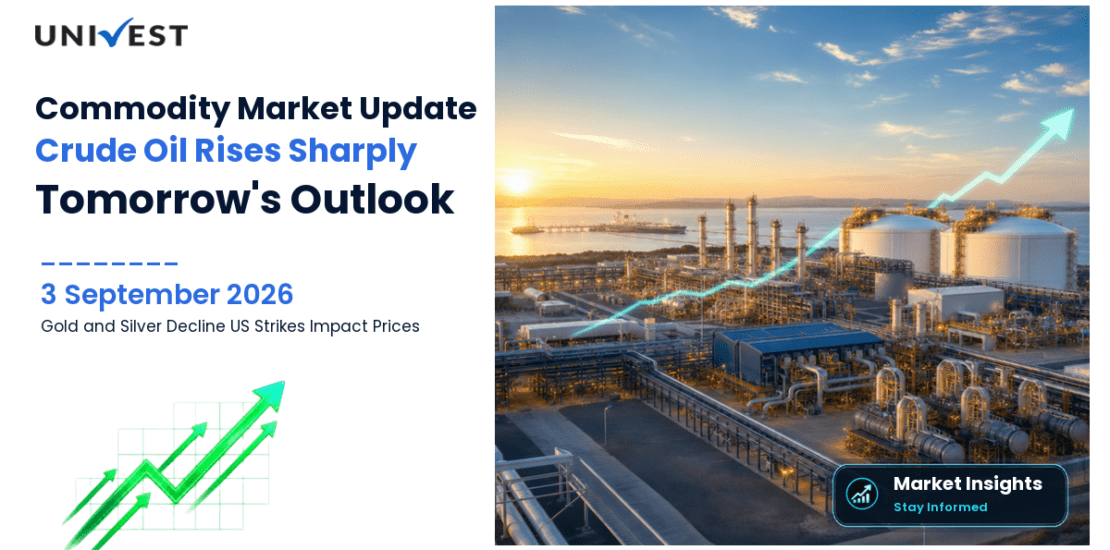 UNIVEST

Commodity Market Update
Crude Oil Rises Sharply
Tomorrow's Outlook

3 September 2026
Gold and Silver Decline US Strikes Impact Prices

Market Insights
Stay Informed